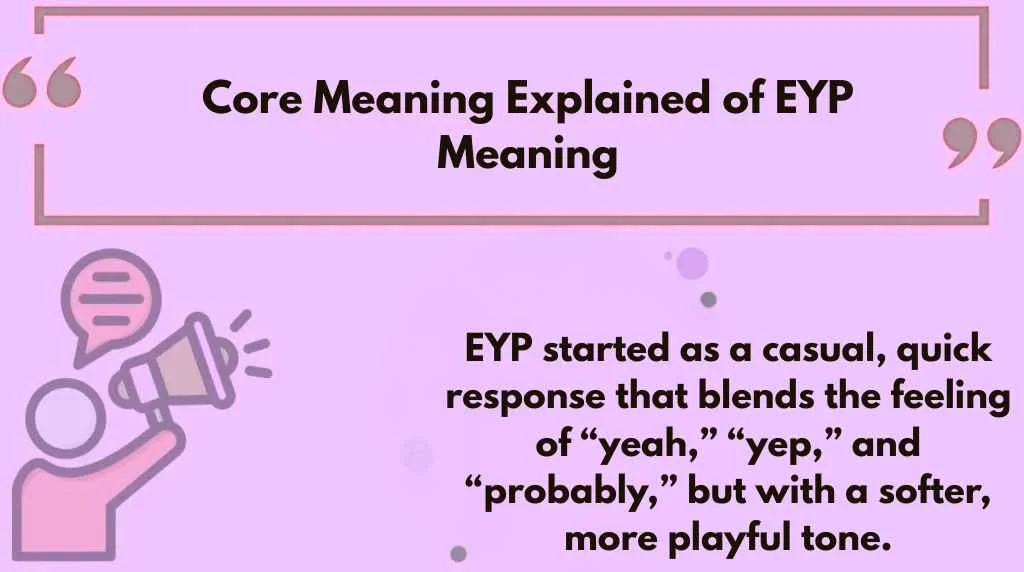 Core Meaning Explained of EYP Meaning

EYP started as a casual, quick response that blends the feeling of “yeah,” “yep,” and “probably,” but with a softer, more playful tone.